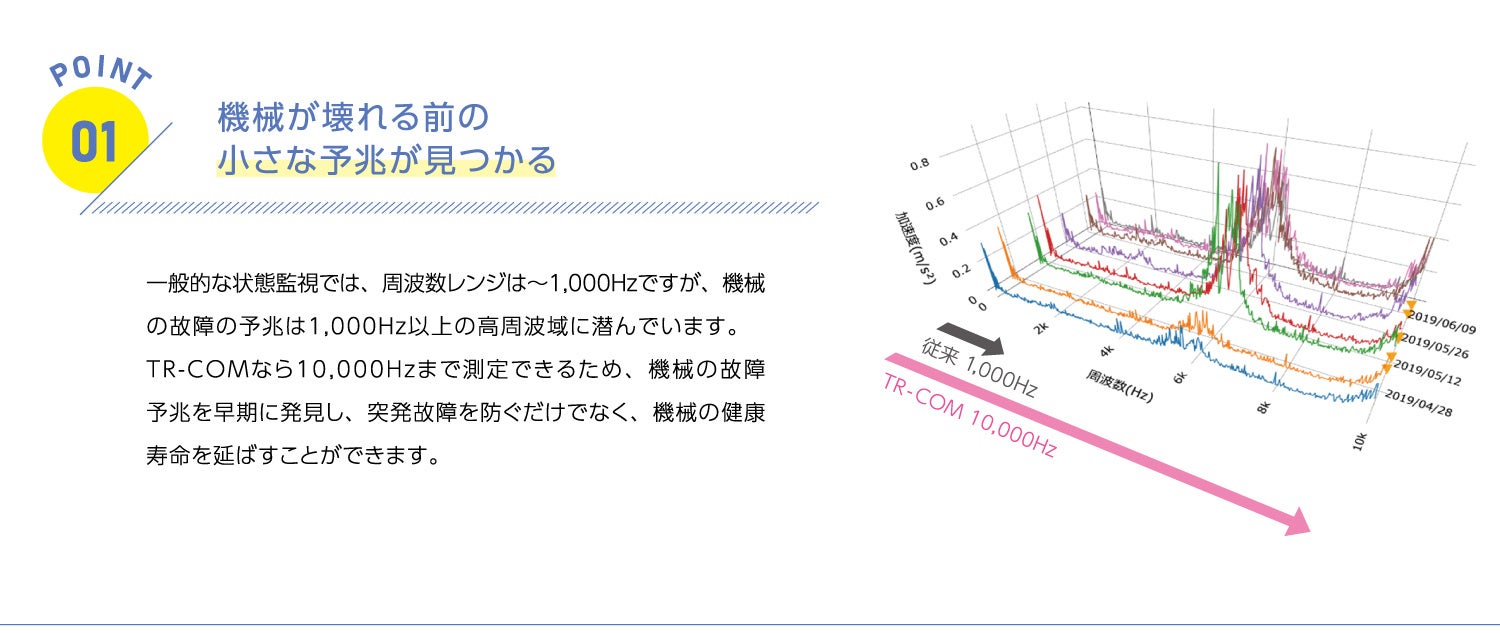 POINT
01
機械が壊れる前の
小さな予兆が見つかる

一般的な状態監視では、周波数レンジは～1,000Hzですが、機械の故障の予兆は1,000Hz以上の高周波域に潜んでいます。TR-COMなら10,000Hzまで測定できるため、機械の故障予兆を早期に発見し、突発故障を防ぐだけでなく、機械の健康寿命を延ばすことができます。

0.8
0.6
0.4
0.2
0
加速度(m/s²)
0
2k
4k
6k
8k
10k
周波数(Hz)
2019/06/09
2019/05/26
2019/05/12
2019/04/28
従来 1,000Hz
TR-COM 10,000Hz